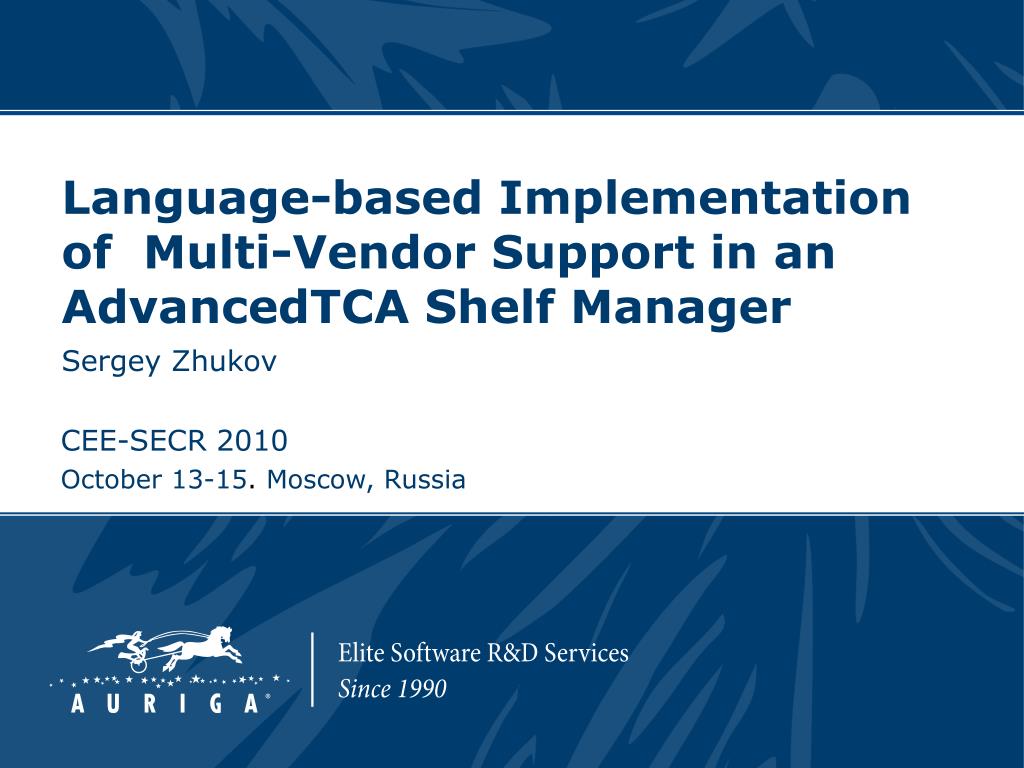 Language-based Implementation of Multi-Vendor Support in an AdvancedTCA Shelf Manager

Sergey Zhukov

CEE-SECR 2010

October 13-15. Moscow, Russia

AURIGA®

Elite Software R&D Services

Since 1990